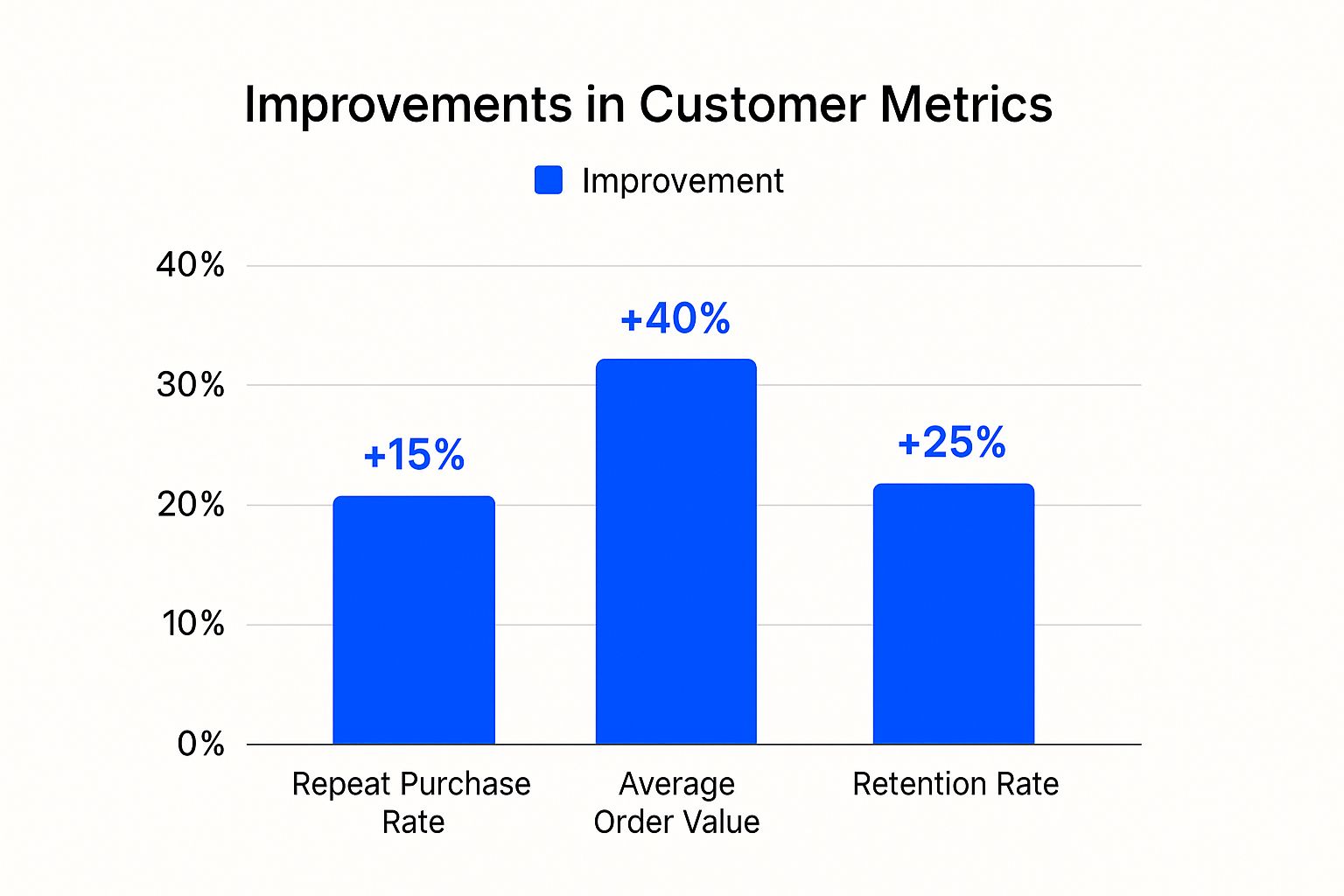 Improvements in Customer Metrics

Improvement

40%
30%
20%
10%
0%

+15%
+40%
+25%

Repeat Purchase Rate
Average Order Value
Retention Rate